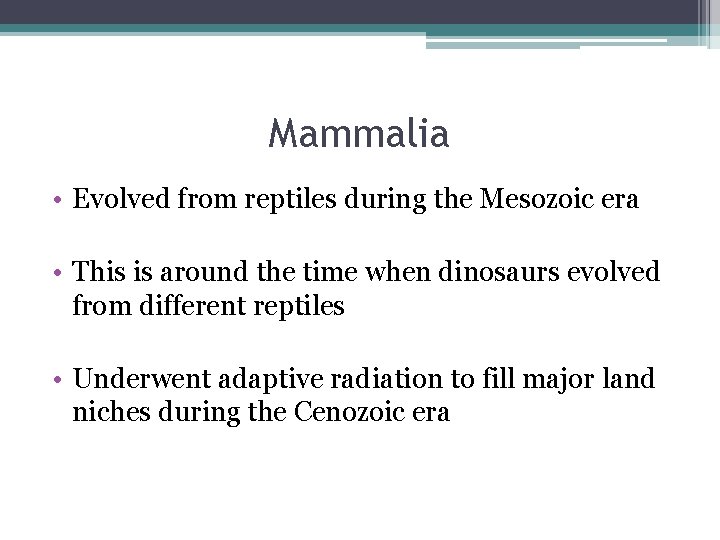 Mammalia

• Evolved from reptiles during the Mesozoic era

• This is around the time when dinosaurs evolved from different reptiles

• Underwent adaptive radiation to fill major land niches during the Cenozoic era